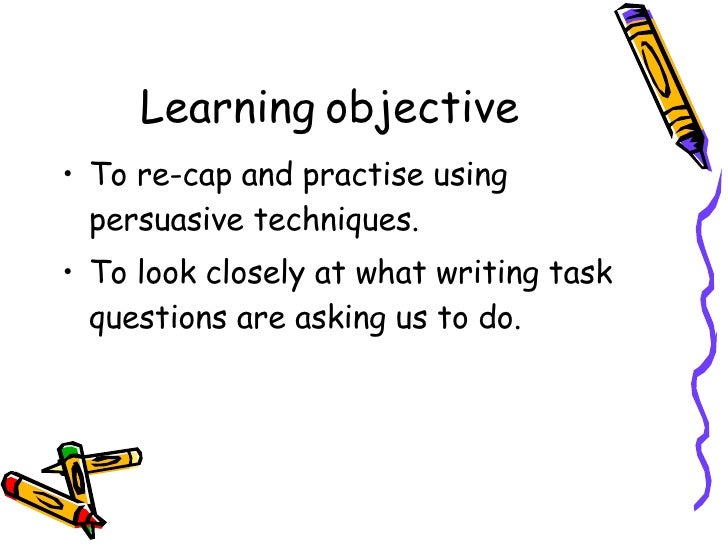 Learning objective

• To re-cap and practise using persuasive techniques.

• To look closely at what writing task questions are asking us to do.